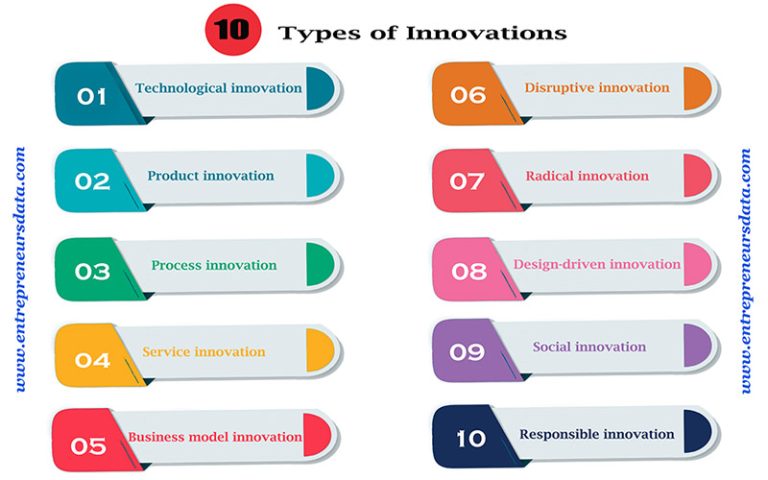 10 Types of Innovations

www.entrepreneursdata.com

01 Technological innovation

02 Product innovation

03 Process innovation

04 Service innovation

05 Business model innovation

06 Disruptive innovation

07 Radical innovation

08 Design-driven innovation

09 Social innovation

10 Responsible innovation

www.entrepreneursdata.com